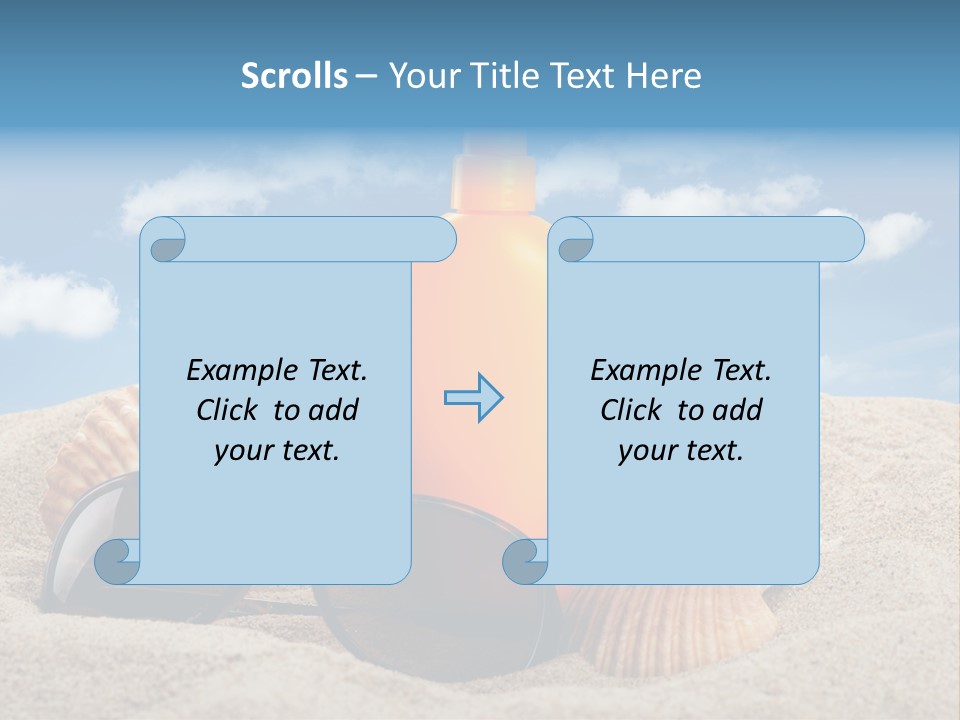 Scrolls – Your Title Text Here

Example Text. Click to add your text.

Example Text. Click to add your text.